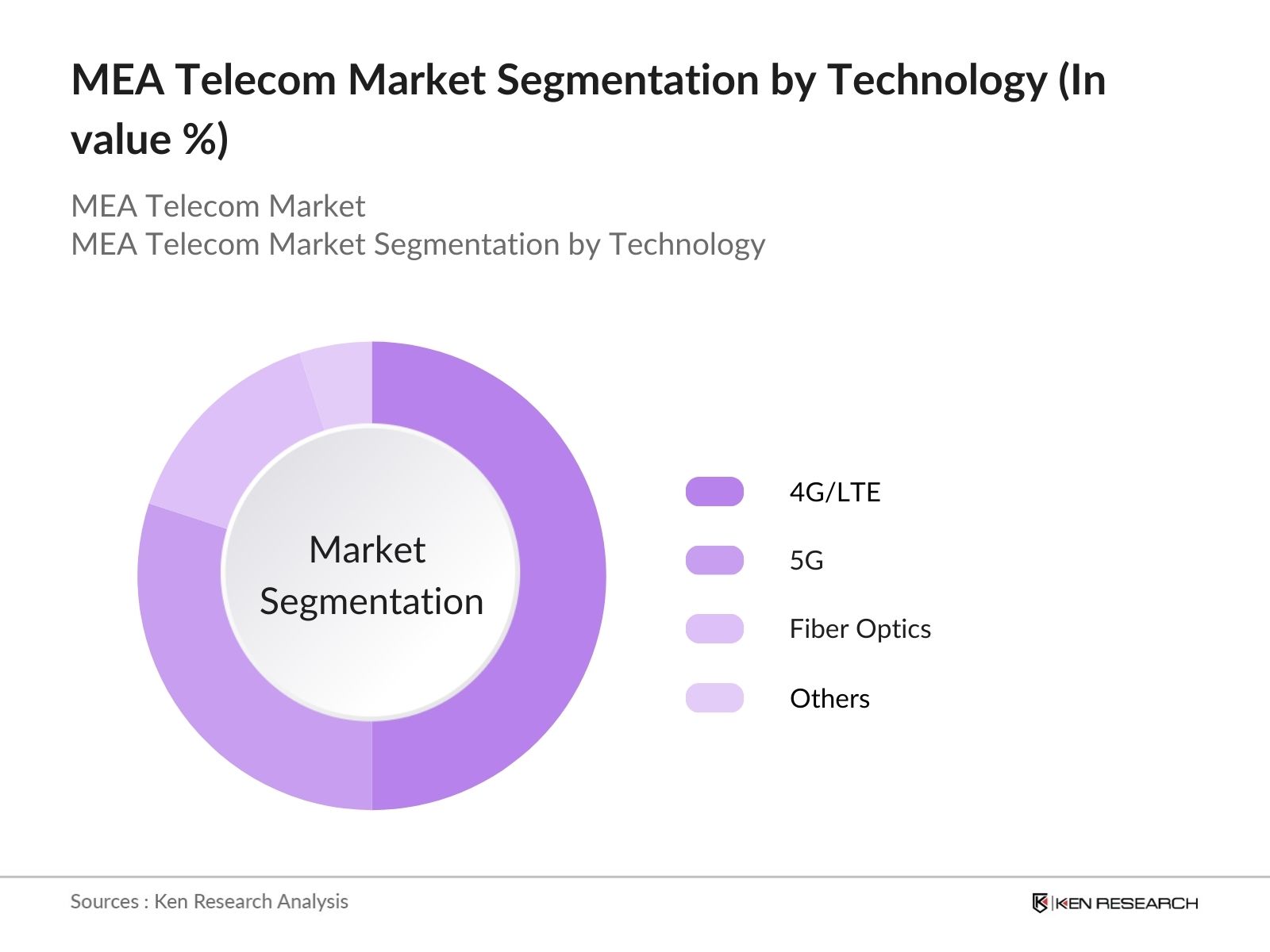 MEA Telecom Market Segmentation by Technology (In value %)

MEA Telecom Market
MEA Telecom Market Segmentation by Technology

Market Segmentation

4G/LTE

5G

Fiber Optics

Others

Sources : Ken Research Analysis

KEN RESEARCH